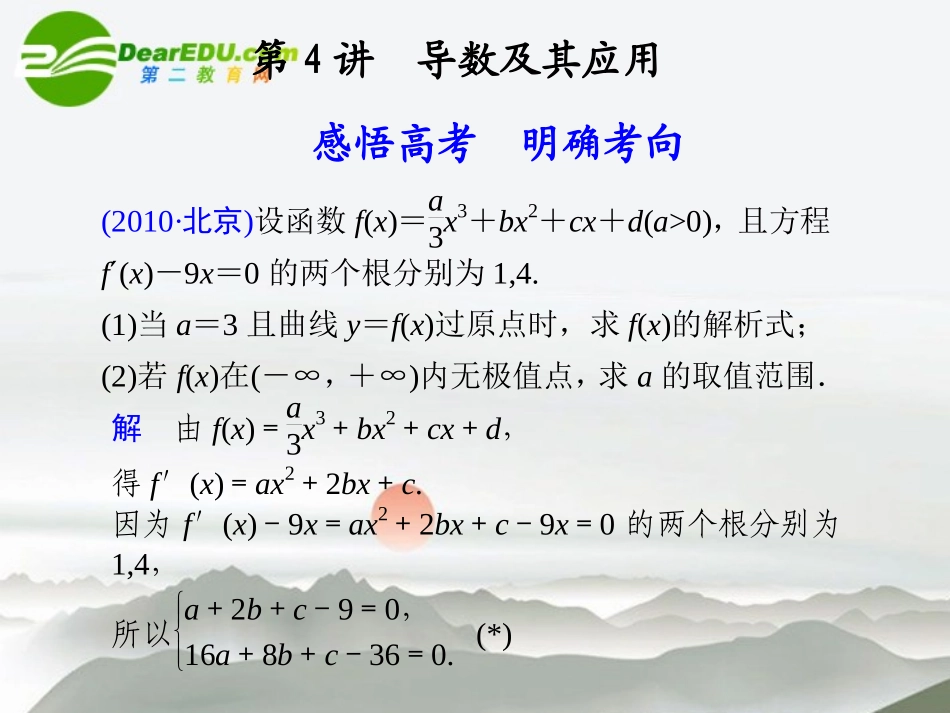 DearEDU.com
第二教育网

第 4 讲　导数及其应用

感悟高考　明确考向

(2010·北京)设函数 $f(x)=\frac{a}{3}x^3+bx^2+cx+d(a>0)$，且方程 $f'(x)-9x=0$ 的两个根分别为 1,4.

(1)当 $a=3$ 且曲线 $y=f(x)$过原点时，求 $f(x)$的解析式；

(2)若 $f(x)$在$(-\infty,+\infty)$内无极值点，求 $a$ 的取值范围.

解　由 $f(x)=\frac{a}{3}x^3+bx^2+cx+d$，

得 $f'(x)=ax^2+2bx+c$.

因为 $f'(x)-9x=ax^2+2bx+c-9x=0$ 的两个根分别为 1,4，

所以$\begin{cases} a+2b+c-9=0, \\ 16a+8b+c-36=0. \end{cases}$　(*)